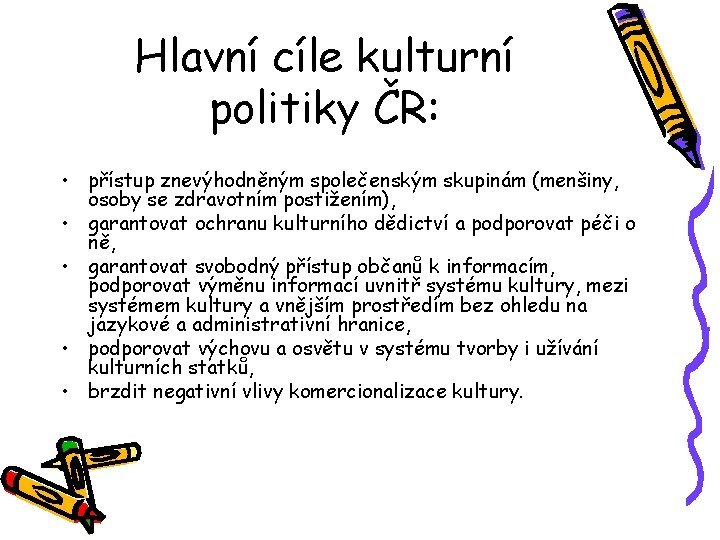 Hlavní cíle kulturní politiky ČR:

• přístup znevýhodněným společenským skupinám (menšiny, osoby se zdravotním postižením),
• garantovat ochranu kulturního dědictví a podporovat péči o ně,
• garantovat svobodný přístup občanů k informacím, podporovat výměnu informací uvnitř systému kultury, mezi systémem kultury a vnějším prostředím bez ohledu na jazykové a administrativní hranice,
• podporovat výchovu a osvětu v systému tvorby i užívání kulturních statků,
• brzdit negativní vlivy komercionalizace kultury.